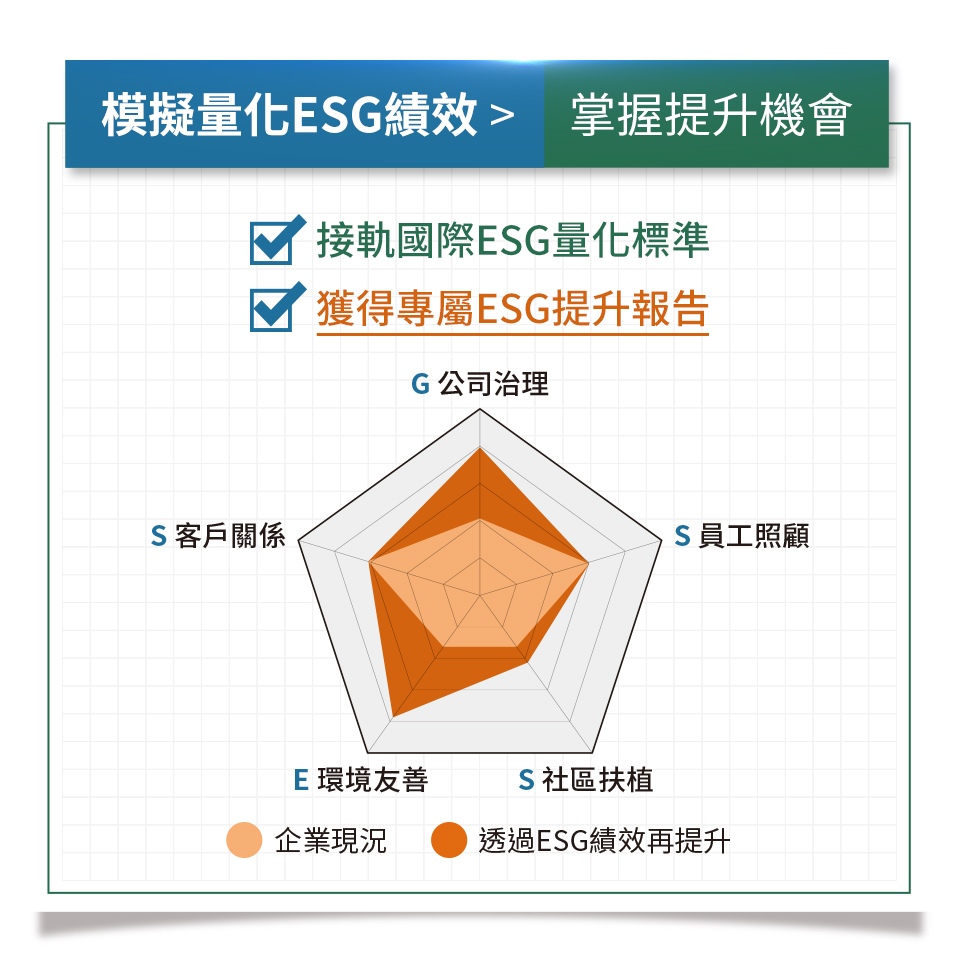 模擬量化ESG績效 > 掌握提升機會

接軌國際ESG量化標準

獲得專屬ESG提升報告

G 公司治理

S 客戶關係

S 員工照顧

E 環境友善

S 社區扶植

企業現況

透過ESG績效再提升